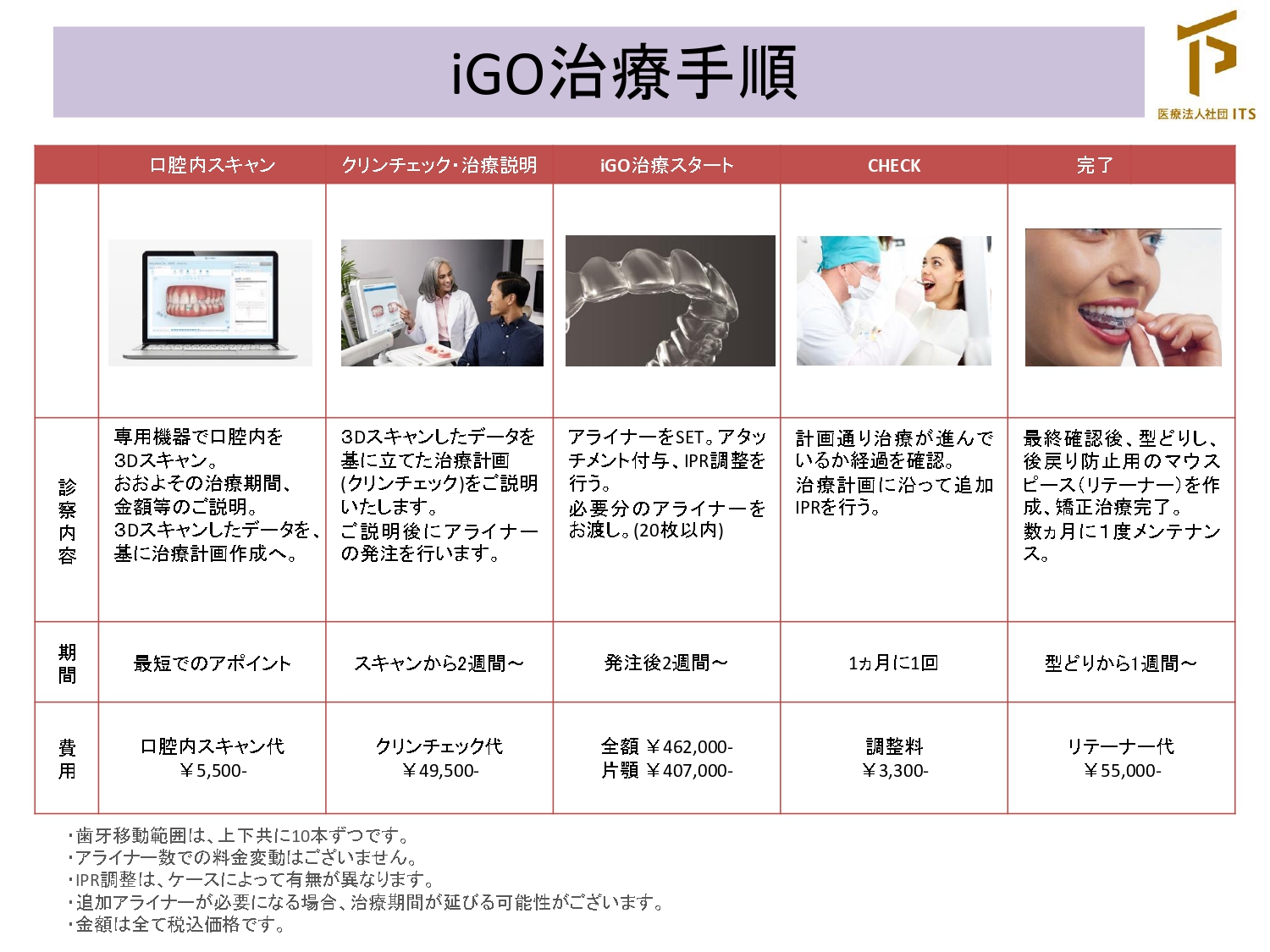 iGO治療手順

医療法人社団 ITS

| | 口腔内スキャン | クリンチェック･治療説明 | iGO治療スタート | CHECK | 完了 |
|---|---|---|---|---|---|
| | | | | | |
| 診察内容 | 専用機器で口腔内を3Dスキャン。おおよその治療期間、金額等のご説明。3Dスキャンしたデータを、基に治療計画作成へ。 | 3Dスキャンしたデータを基に立てた治療計画(クリンチェック)をご説明いたします。ご説明後にアライナーの発注を行います。 | アライナーをSET。アタッチメント付与、IPR調整を行う。必要分のアライナーをお渡し。(20枚以内) | 計画通り治療が進んでいるか経過を確認。治療計画に沿って追加IPRを行う。 | 最終確認後、型どりし、後戻り防止用のマウスピース(リテーナー)を作成、矯正治療完了。数ヵ月に1度メンテナンス。 |
| 期間 | 最短でのアポイント | スキャンから2週間～ | 発注後2週間～ | 1ヵ月に1回 | 型どりから1週間～ |
| 費用 | 口腔内スキャン代 ￥5,500- | クリンチェック代 ￥49,500- | 全顎 ￥462,000- 片顎 ￥407,000- | 調整料 ￥3,300- | リテーナー代 ￥55,000- |

･歯牙移動範囲は、上下共に10本ずつです。
･アライナー数での料金変動はございません。
･IPR調整は、ケースによって有無が異なります。
･追加アライナーが必要になる場合、治療期間が延びる可能性がございます。
･金額は全て税込価格です。